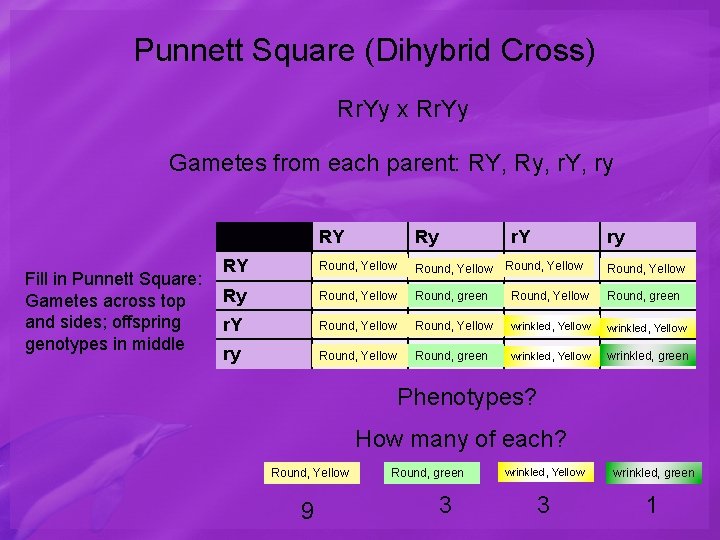 Punnett Square (Dihybrid Cross)

RrYy x RrYy

Gametes from each parent: RY, Ry, rY, ry

Fill in Punnett Square: Gametes across top and sides; offspring genotypes in middle

| | RY | Ry | rY | ry |
|---|---|---|---|---|
| RY | Round, Yellow | Round, Yellow | Round, Yellow | Round, Yellow |
| Ry | Round, Yellow | Round, green | Round, Yellow | Round, green |
| rY | Round, Yellow | Round, Yellow | wrinkled, Yellow | wrinkled, Yellow |
| ry | Round, Yellow | Round, green | wrinkled, Yellow | wrinkled, green |

Phenotypes?

How many of each?

Round, Yellow
9

Round, green
3

wrinkled, Yellow
3

wrinkled, green
1